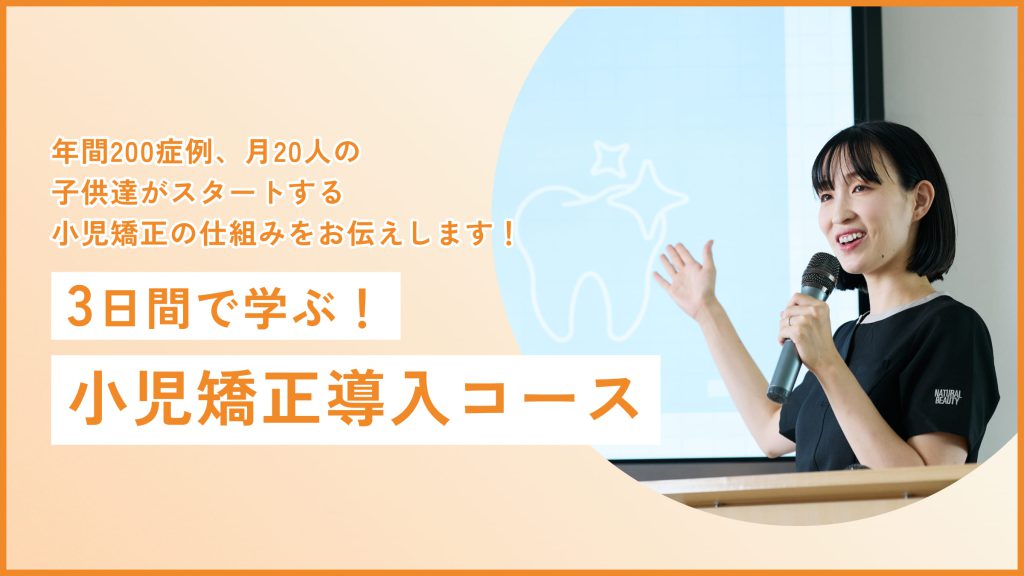 年間200症例、月20人の
子供達がスタートする
小児矯正の仕組みをお伝えします！

3日間で学ぶ！

小児矯正導入コース

NATURAL BEAUTY